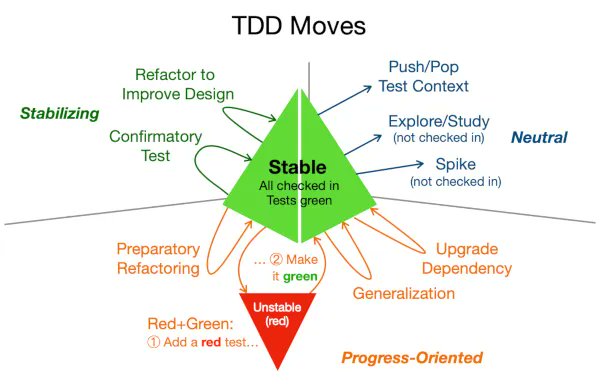 TDD Moves

Stabilizing

Refactor to Improve Design

Confirmatory Test

Push/Pop Test Context

Explore/Study (not checked in)

Neutral

Spike (not checked in)

Stable
All checked in
Tests green

Preparatory Refactoring

... ② Make it green

Upgrade Dependency

Generalization

Unstable (red)

Red+Green:
① Add a red test...

Progress-Oriented